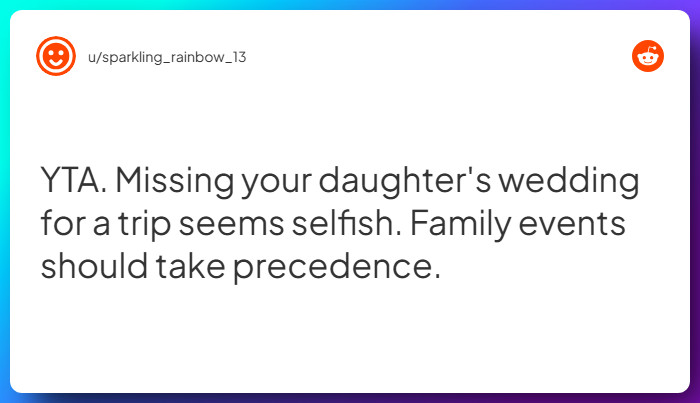 u/sparkling_rainbow_13

YTA. Missing your daughter's wedding for a trip seems selfish. Family events should take precedence.